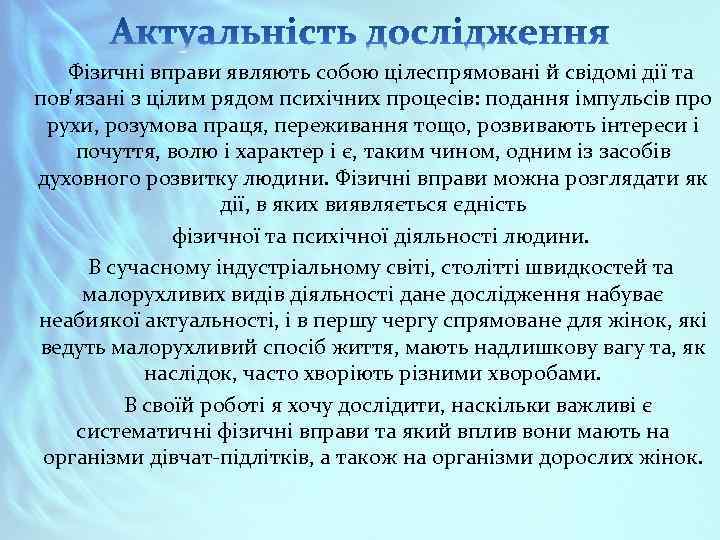 Актуальність дослідження

Фізичні вправи являють собою цілеспрямовані й свідомі дії та пов'язані з цілим рядом психічних процесів: подання імпульсів про рухи, розумова праця, переживання тощо, розвивають інтереси і почуття, волю і характер і є, таким чином, одним із засобів духовного розвитку людини. Фізичні вправи можна розглядати як дії, в яких виявляється єдність

фізичної та психічної діяльності людини.

В сучасному індустріальному світі, столітті швидкостей та малорухливих видів діяльності дане дослідження набуває неабиякої актуальності, і в першу чергу спрямоване для жінок, які ведуть малорухливий спосіб життя, мають надлишкову вагу та, як наслідок, часто хворіють різними хворобами.

В своїй роботі я хочу дослідити, наскільки важливі є систематичні фізичні вправи та який вплив вони мають на організми дівчат-підлітків, а також на організми дорослих жінок.